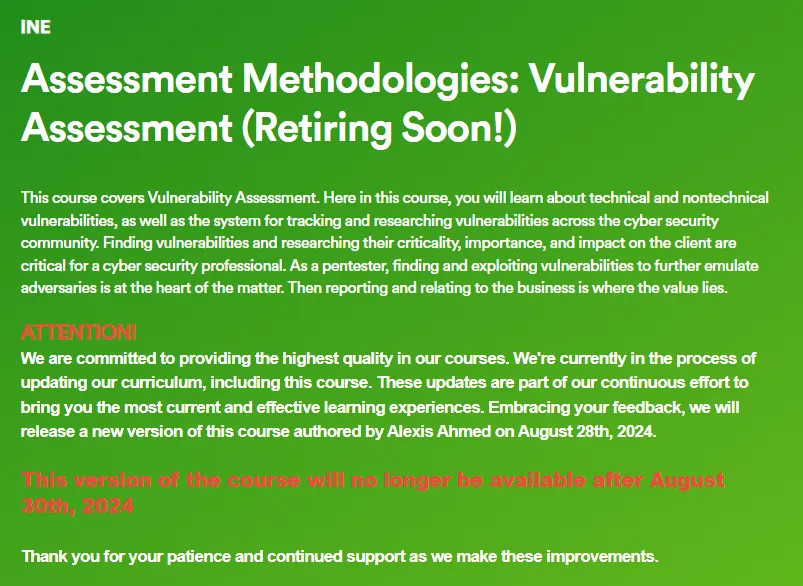 INE

Assessment Methodologies: Vulnerability Assessment (Retiring Soon!)

This course covers Vulnerability Assessment. Here in this course, you will learn about technical and nontechnical vulnerabilities, as well as the system for tracking and researching vulnerabilities across the cyber security community. Finding vulnerabilities and researching their criticality, importance, and impact on the client are critical for a cyber security professional. As a pentester, finding and exploiting vulnerabilities to further emulate adversaries is at the heart of the matter. Then reporting and relating to the business is where the value lies.

ATTENTION!
We are committed to providing the highest quality in our courses. We're currently in the process of updating our curriculum, including this course. These updates are part of our continuous effort to bring you the most current and effective learning experiences. Embracing your feedback, we will release a new version of this course authored by Alexis Ahmed on August 28th, 2024.

This version of the course will no longer be available after August 30th, 2024

Thank you for your patience and continued support as we make these improvements.